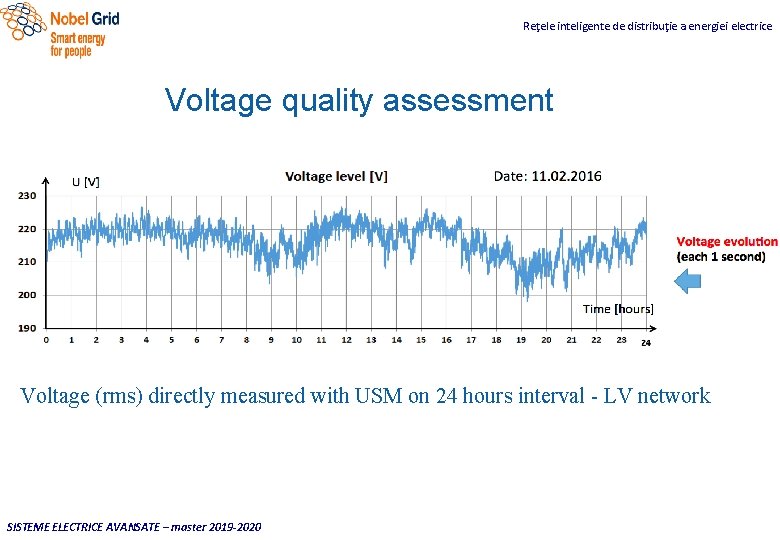 Nobel Grid
Smart energy for people

Rețele inteligente de distribuție a energiei electrice

Voltage quality assessment

U [V]
Voltage level [V]
Date: 11.02.2016

230
220
210
200
190

0 1 2 3 4 5 6 7 8 9 10 11 12 13 14 15 16 17 18 19 20 21 22 23 24

Time [hours]

Voltage evolution
(each 1 second)

Voltage (rms) directly measured with USM on 24 hours interval - LV network

SISTEME ELECTRICE AVANSATE – master 2019-2020